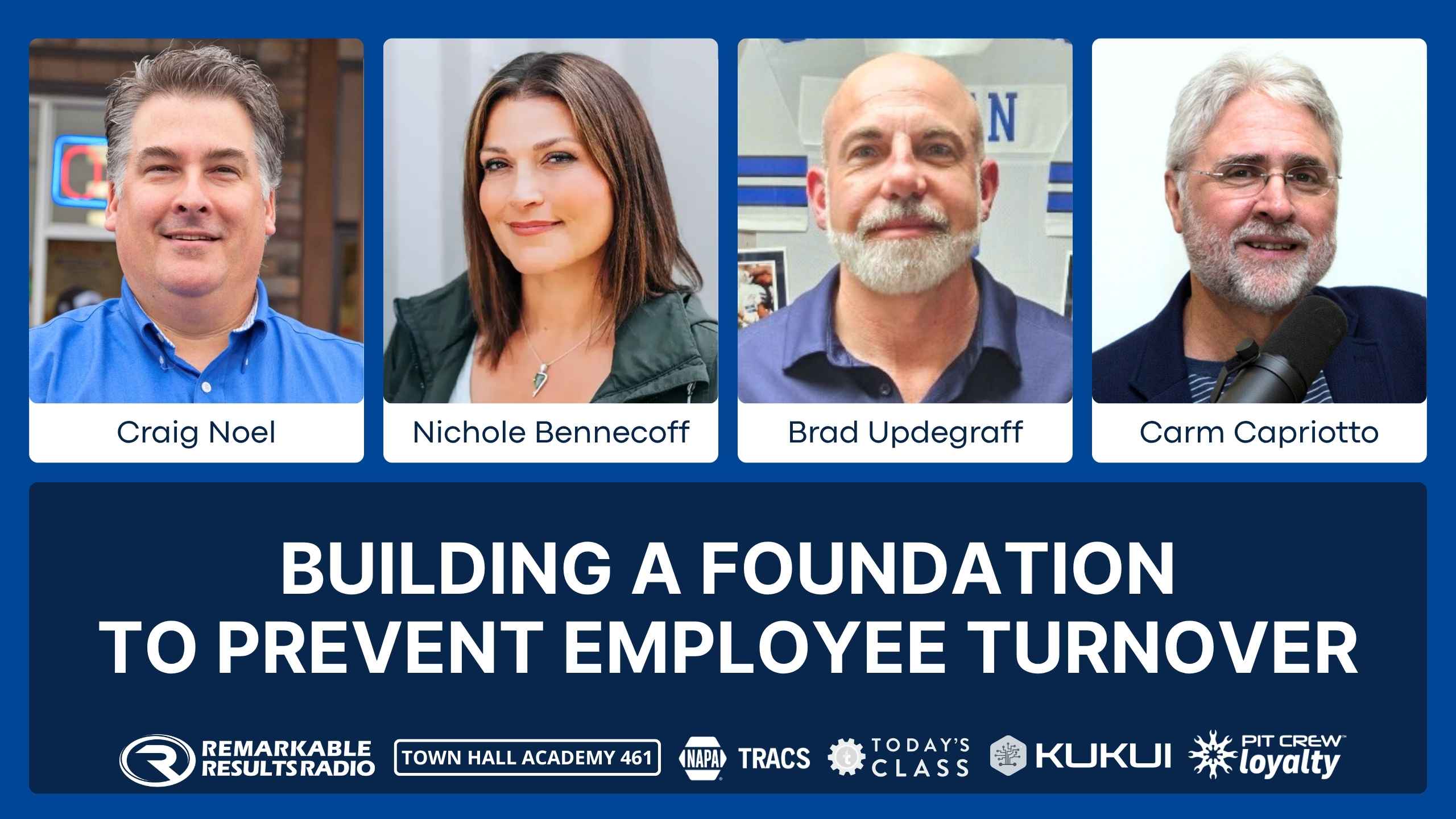 Craig Noel
Nichole Bennecoff
Brad Updegraff
Carm Capriotto

BUILDING A FOUNDATION TO PREVENT EMPLOYEE TURNOVER

REMARKABLE RESULTS RADIO
TOWN HALL ACADEMY 461
NAPA TRACS
TODAY'S CLASS
KUKUI
PIT CREW loyalty